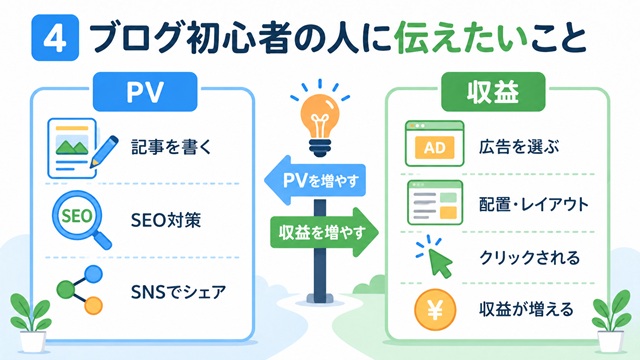 4 ブログ初心者の人に伝えたいこと

PV

記事を書く

SEO

SEO対策

SNSでシェア

PVを増やす

収益を増やす

収益

AD

広告を選ぶ

配置・レイアウト

クリックされる

¥

収益が増える